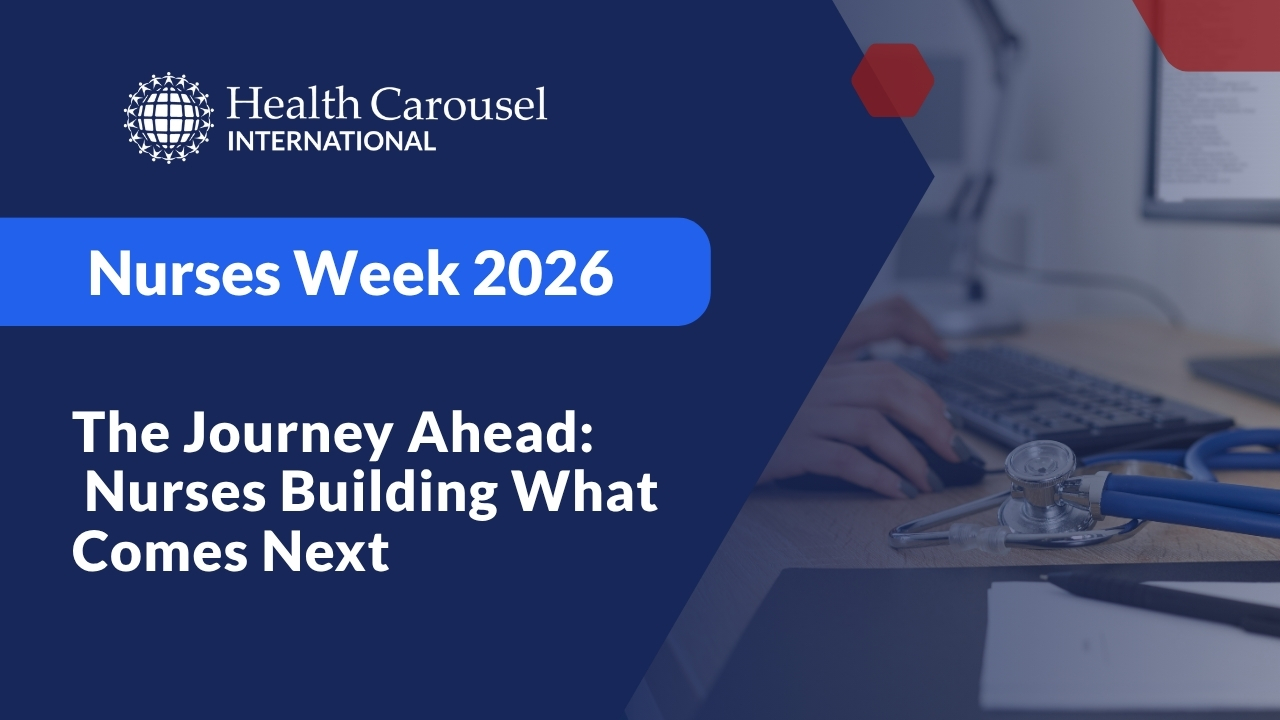 Health Carousel
INTERNATIONAL

Nurses Week 2026

The Journey Ahead: Nurses Building What Comes Next